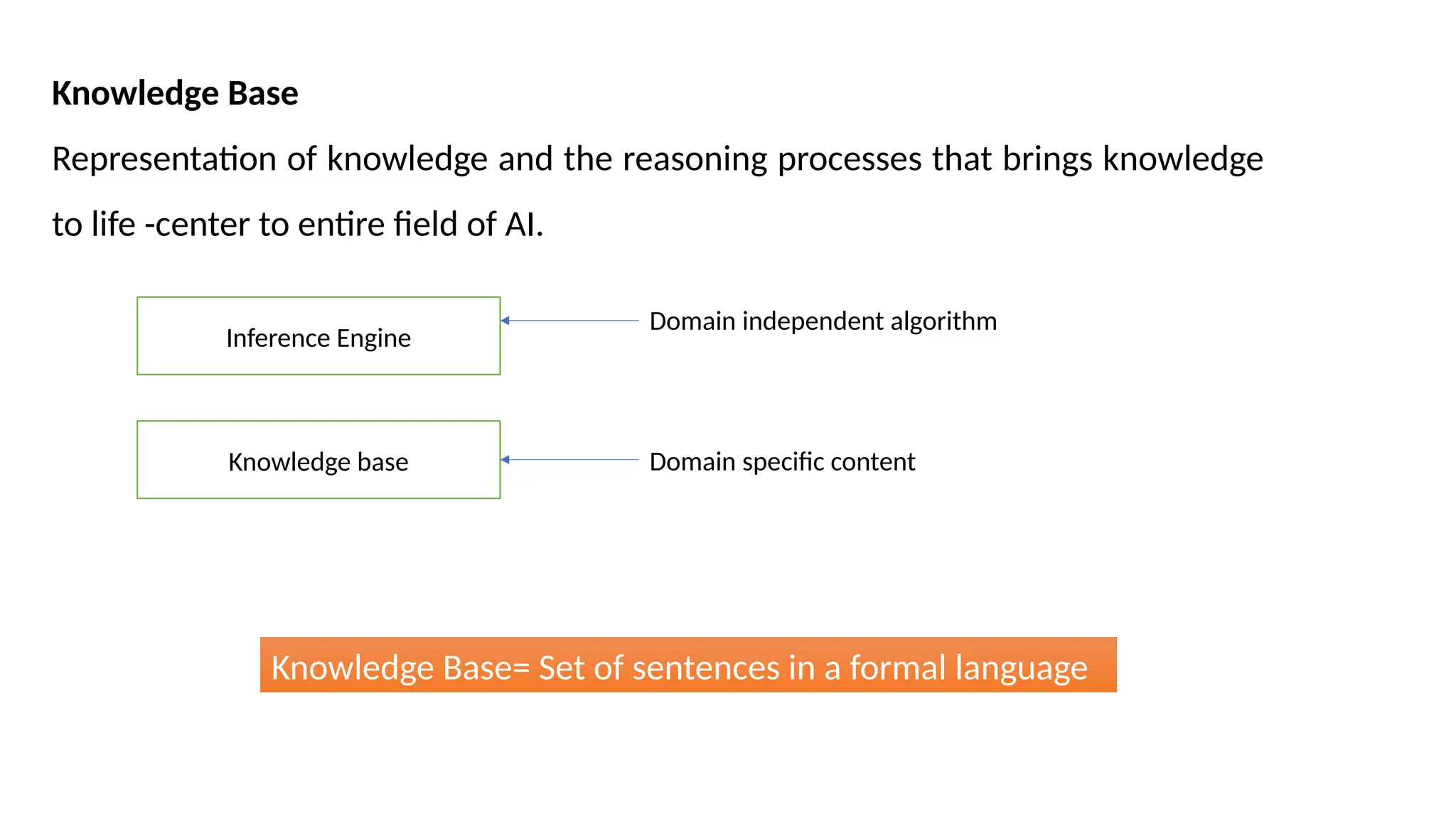 Knowledge Base

Representation of knowledge and the reasoning processes that brings knowledge to life -center to entire field of AI.

Inference Engine

Domain independent algorithm

Knowledge base

Domain specific content

Knowledge Base= Set of sentences in a formal language